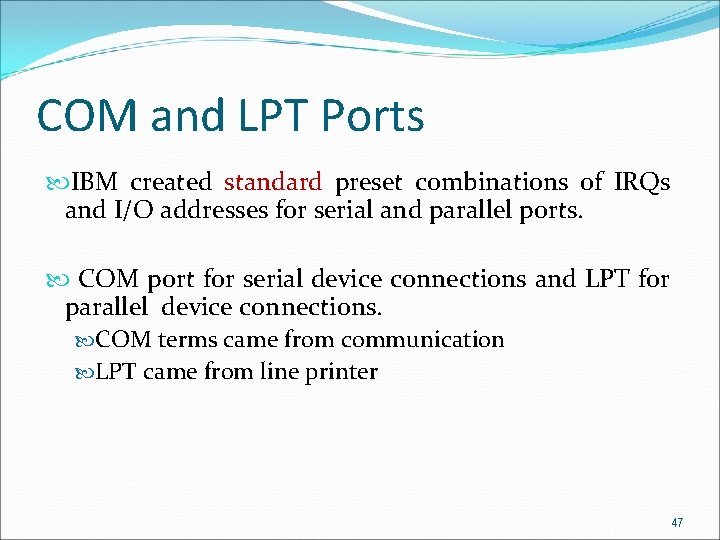 COM and LPT Ports

IBM created standard preset combinations of IRQs and I/O addresses for serial and parallel ports.

COM port for serial device connections and LPT for parallel device connections.

COM terms came from communication

LPT came from line printer

47